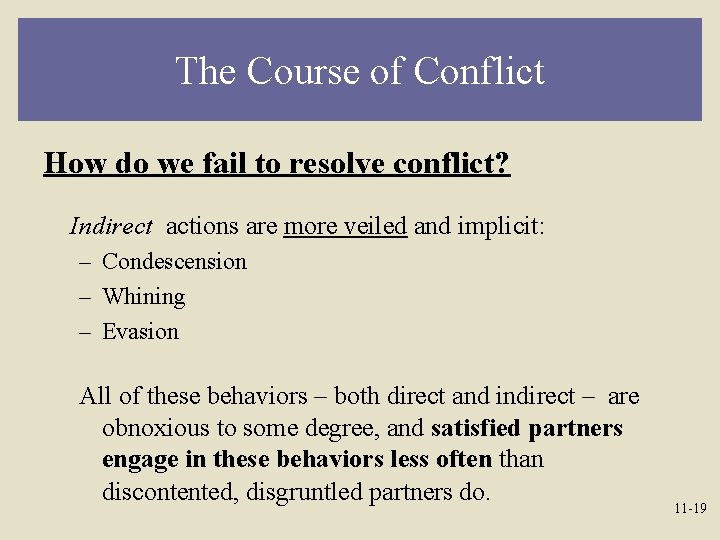 The Course of Conflict

How do we fail to resolve conflict?

Indirect actions are more veiled and implicit:
– Condescension
– Whining
– Evasion

All of these behaviors – both direct and indirect – are obnoxious to some degree, and satisfied partners engage in these behaviors less often than discontented, disgruntled partners do.

11-19